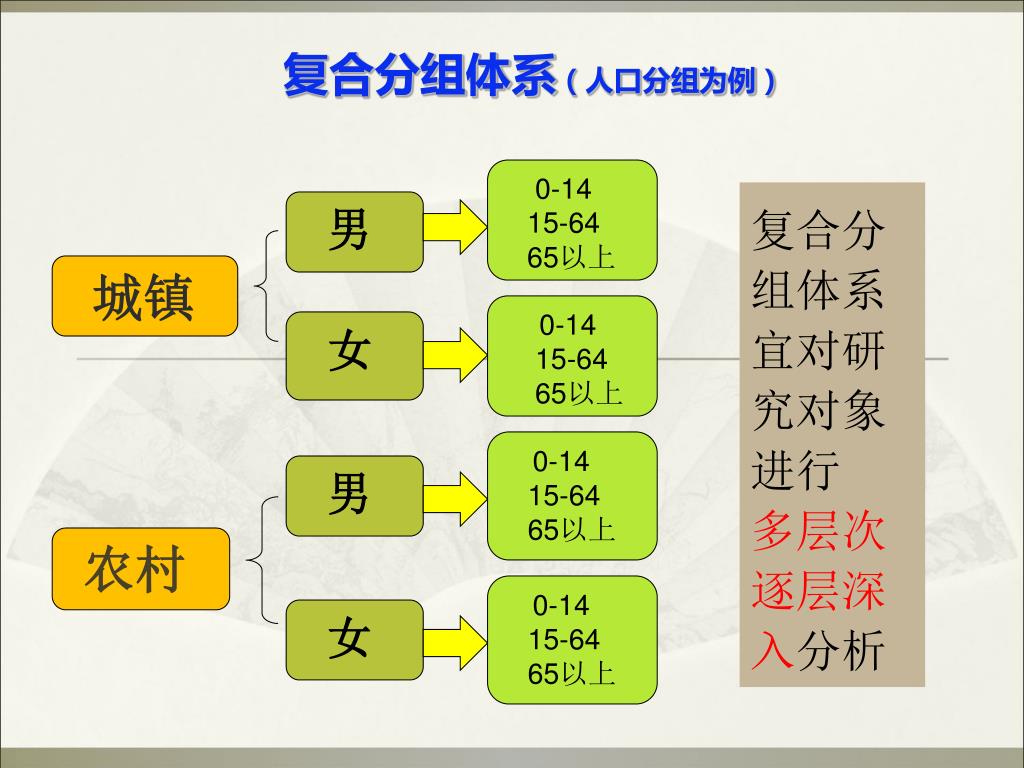 复合分组体系（人口分组为例）

城镇

男

0-14
15-64
65以上

女

0-14
15-64
65以上

农村

男

0-14
15-64
65以上

女

0-14
15-64
65以上

复合分组体系宜对研究对象进行多层次逐层深入分析